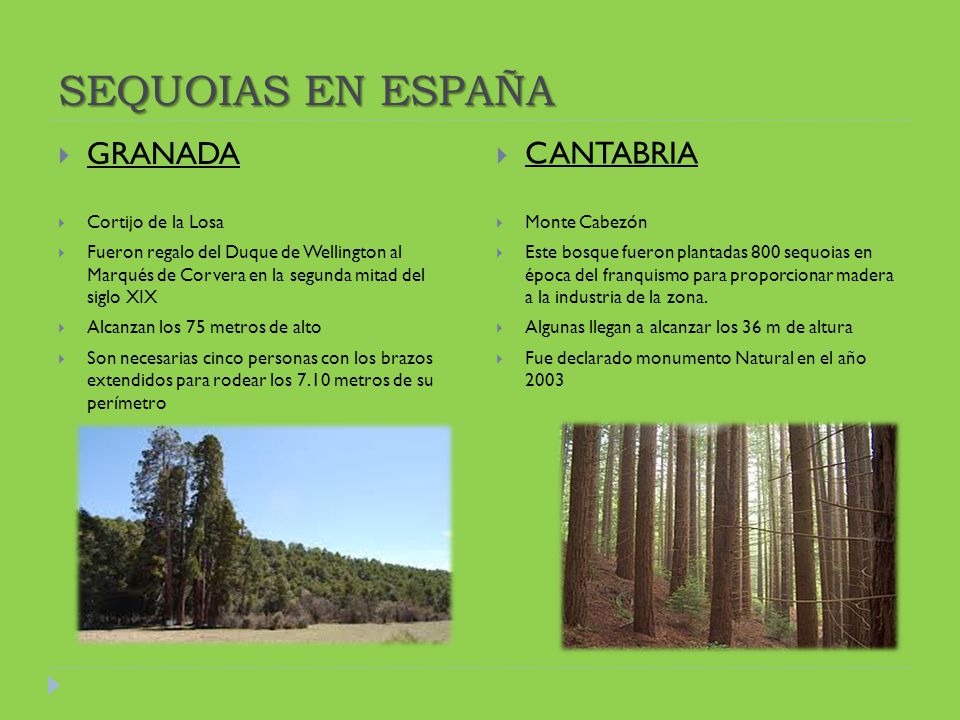 SEQUOIAS EN ESPAÑA

GRANADA

Cortijo de la Losa

Fueron regalo del Duque de Wellington al Marqués de Corvera en la segunda mitad del siglo XIX

Alcanzan los 75 metros de alto

Son necesarias cinco personas con los brazos extendidos para rodear los 7.10 metros de su perímetro

CANTABRIA

Monte Cabezón

Este bosque fueron plantadas 800 sequoias en época del franquismo para proporcionar madera a la industria de la zona.

Algunas llegan a alcanzar los 36 m de altura

Fue declarado monumento Natural en el año 2003